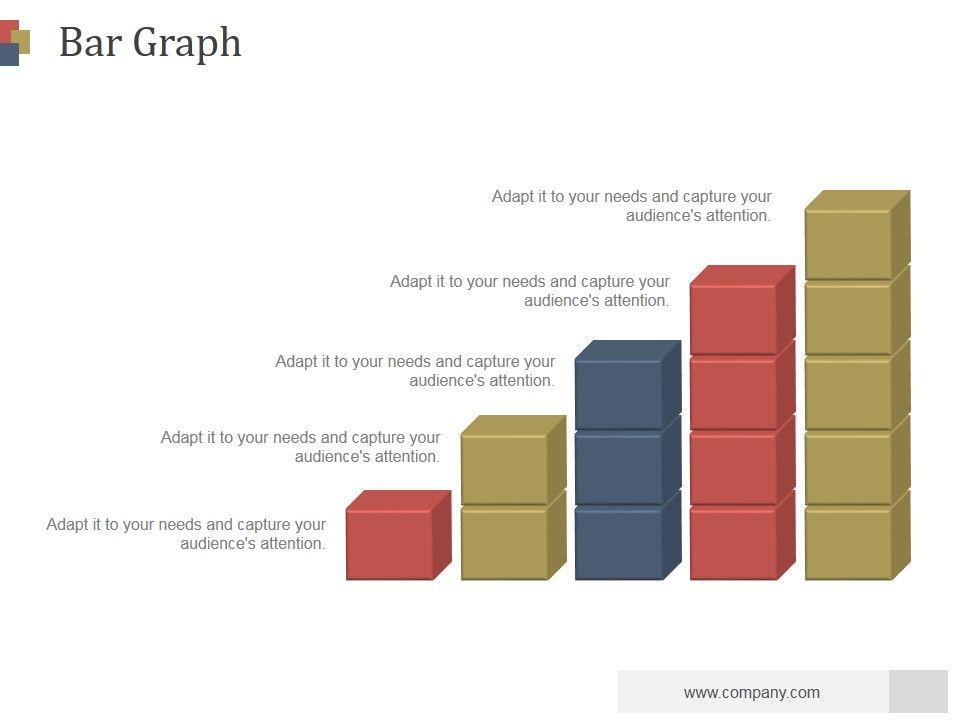 Bar Graph

Adapt it to your needs and capture your audience's attention.

Adapt it to your needs and capture your audience's attention.

Adapt it to your needs and capture your audience's attention.

Adapt it to your needs and capture your audience's attention.

Adapt it to your needs and capture your audience's attention.

www.company.com